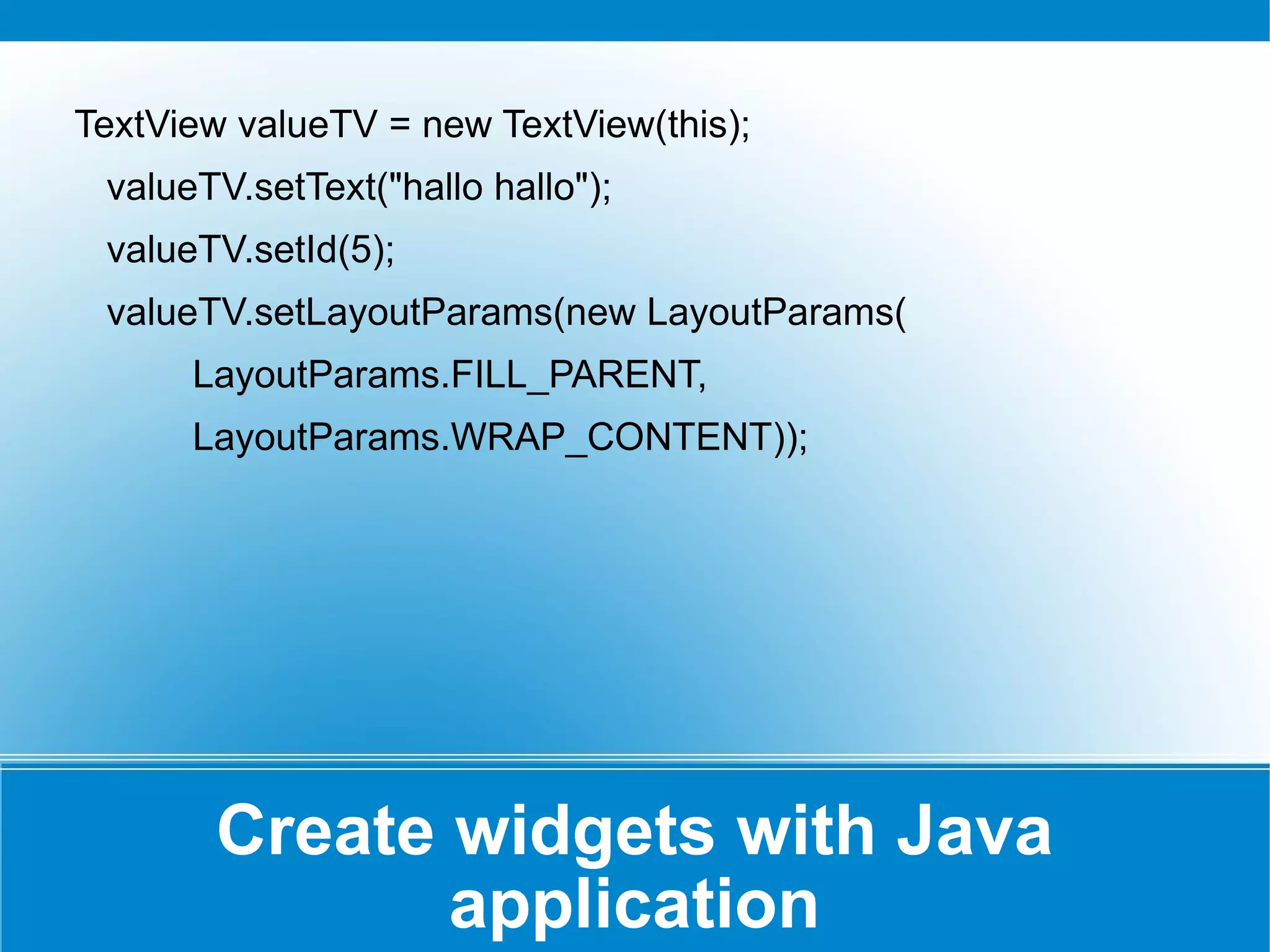 TextView valueTV = new TextView(this);
valueTV.setText("hallo hallo");
valueTV.setId(5);
valueTV.setLayoutParams(new LayoutParams(
LayoutParams.FILL_PARENT,
LayoutParams.WRAP_CONTENT));

Create widgets with Java application